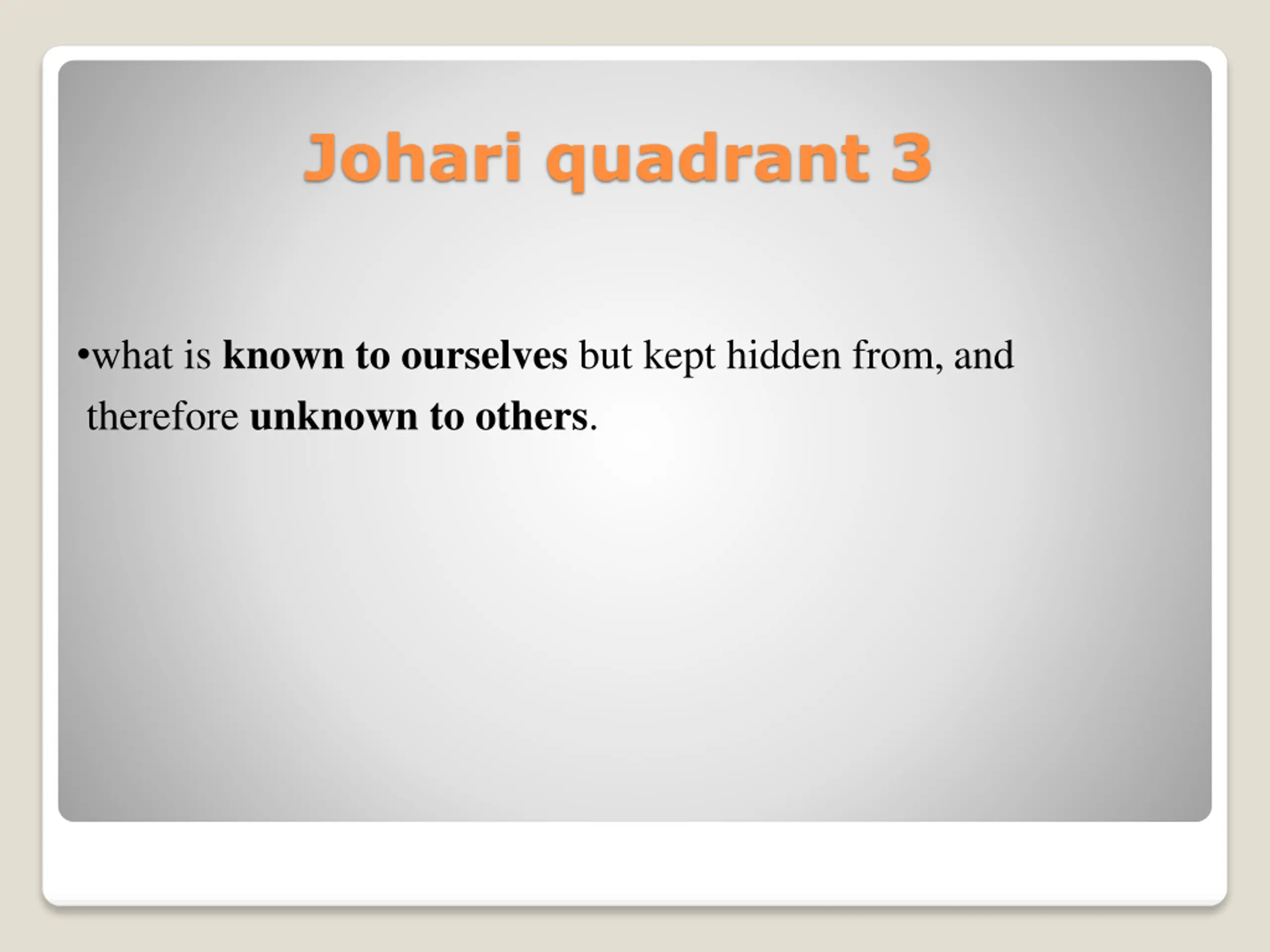 Johari quadrant 3

•what is known to ourselves but kept hidden from, and therefore unknown to others.